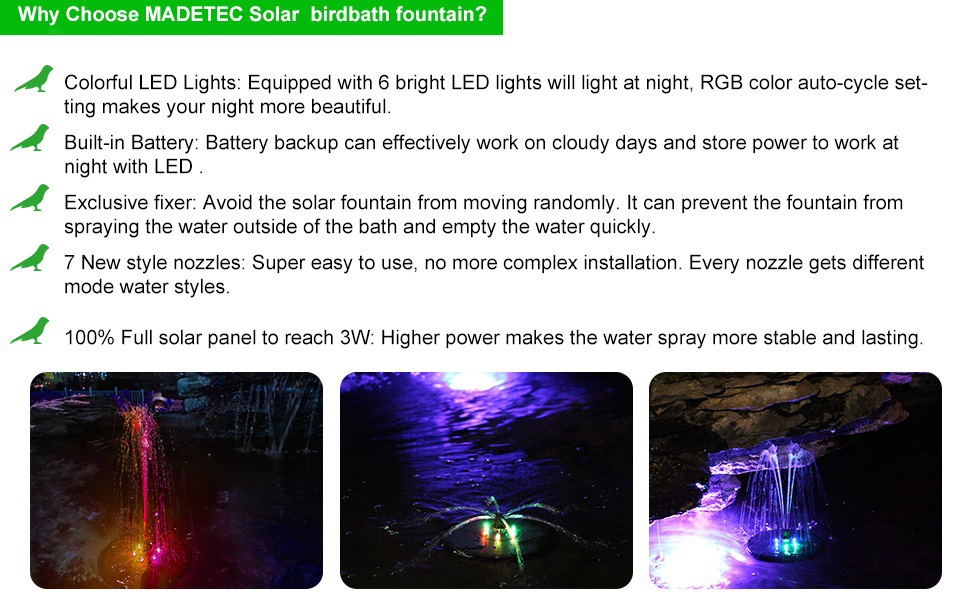 Why Choose MADETEC Solar birdbath fountain?

Colorful LED Lights: Equipped with 6 bright LED lights will light at night, RGB color auto-cycle setting makes your night more beautiful.

Built-in Battery: Battery backup can effectively work on cloudy days and store power to work at night with LED .

Exclusive fixer: Avoid the solar fountain from moving randomly. It can prevent the fountain from spraying the water outside of the bath and empty the water quickly.

7 New style nozzles: Super easy to use, no more complex installation. Every nozzle gets different mode water styles.

100% Full solar panel to reach 3W: Higher power makes the water spray more stable and lasting.